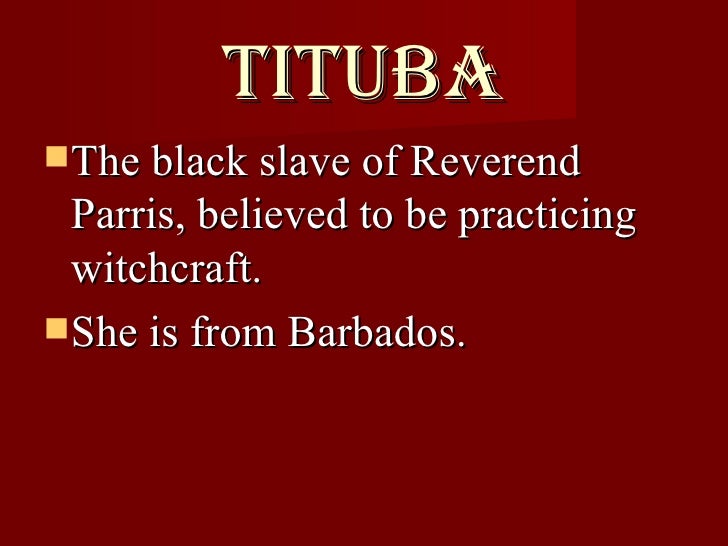 TITUBA

The black slave of Reverend Parris, believed to be practicing witchcraft.

She is from Barbados.